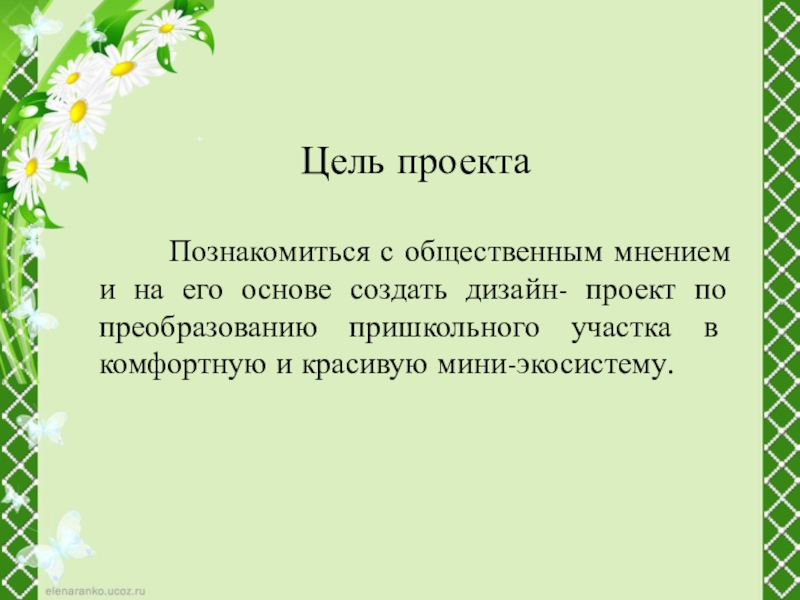 Цель проекта

Познакомиться с общественным мнением и на его основе создать дизайн- проект по преобразованию пришкольного участка в комфортную и красивую мини-экосистему.

elenaranko.ucoz.ru